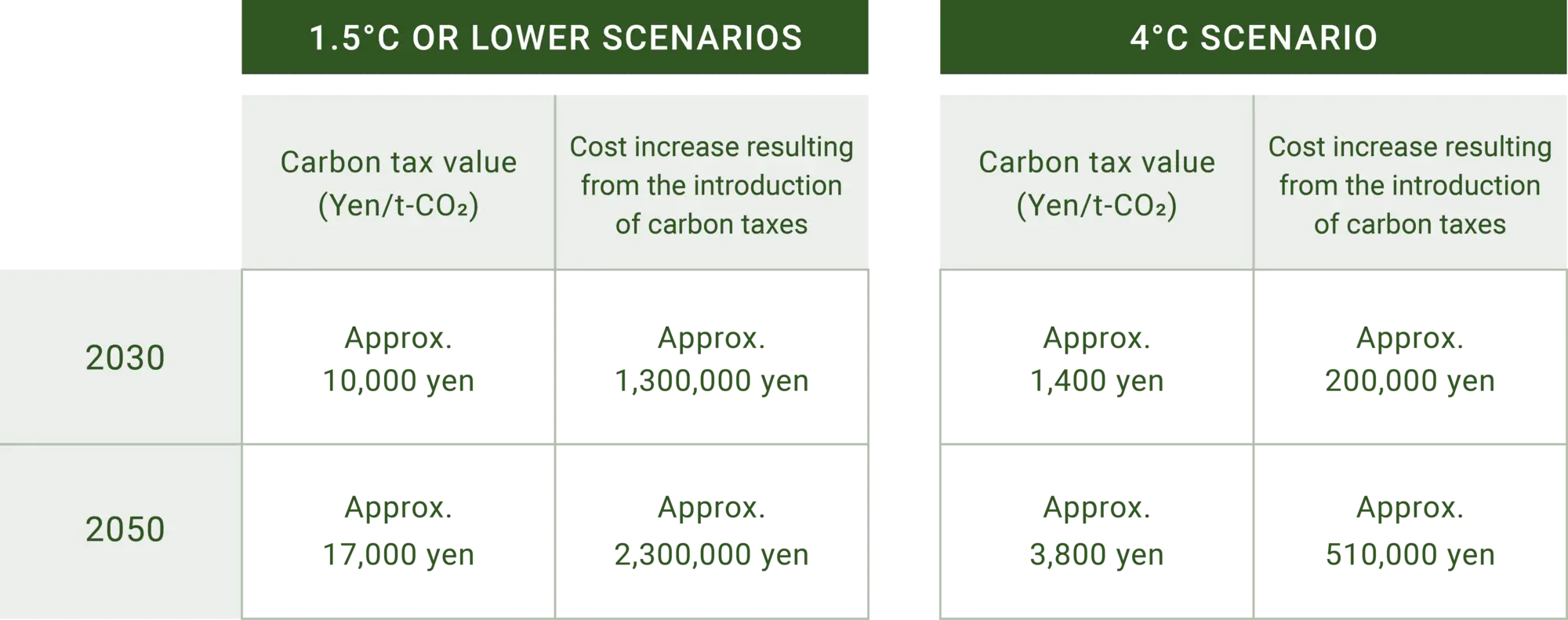 | | 1.5°C OR LOWER SCENARIOS | | 4°C SCENARIO | |
|---|---|---|---|---|
| | Carbon tax value (Yen/t-$CO_2$) | Cost increase resulting from the introduction of carbon taxes | Carbon tax value (Yen/t-$CO_2$) | Cost increase resulting from the introduction of carbon taxes |
| 2030 | Approx. 10,000 yen | Approx. 1,300,000 yen | Approx. 1,400 yen | Approx. 200,000 yen |
| 2050 | Approx. 17,000 yen | Approx. 2,300,000 yen | Approx. 3,800 yen | Approx. 510,000 yen |